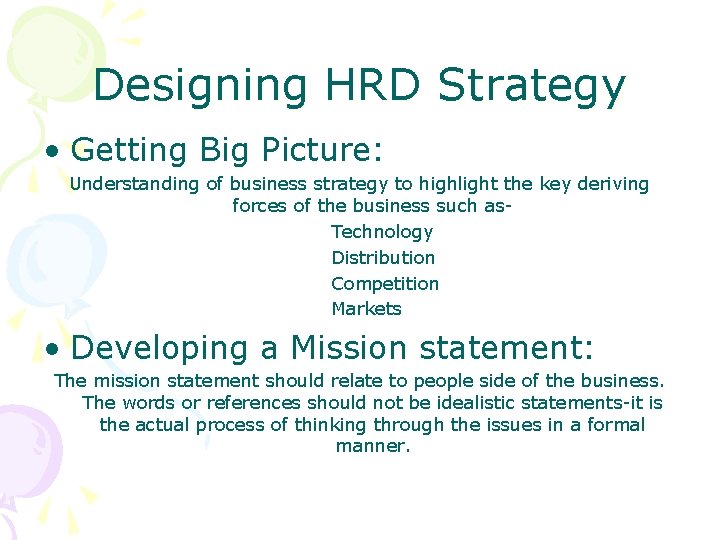 Designing HRD Strategy

• Getting Big Picture:

Understanding of business strategy to highlight the key deriving forces of the business such as-

Technology
Distribution
Competition
Markets

• Developing a Mission statement:

The mission statement should relate to people side of the business. The words or references should not be idealistic statements-it is the actual process of thinking through the issues in a formal manner.